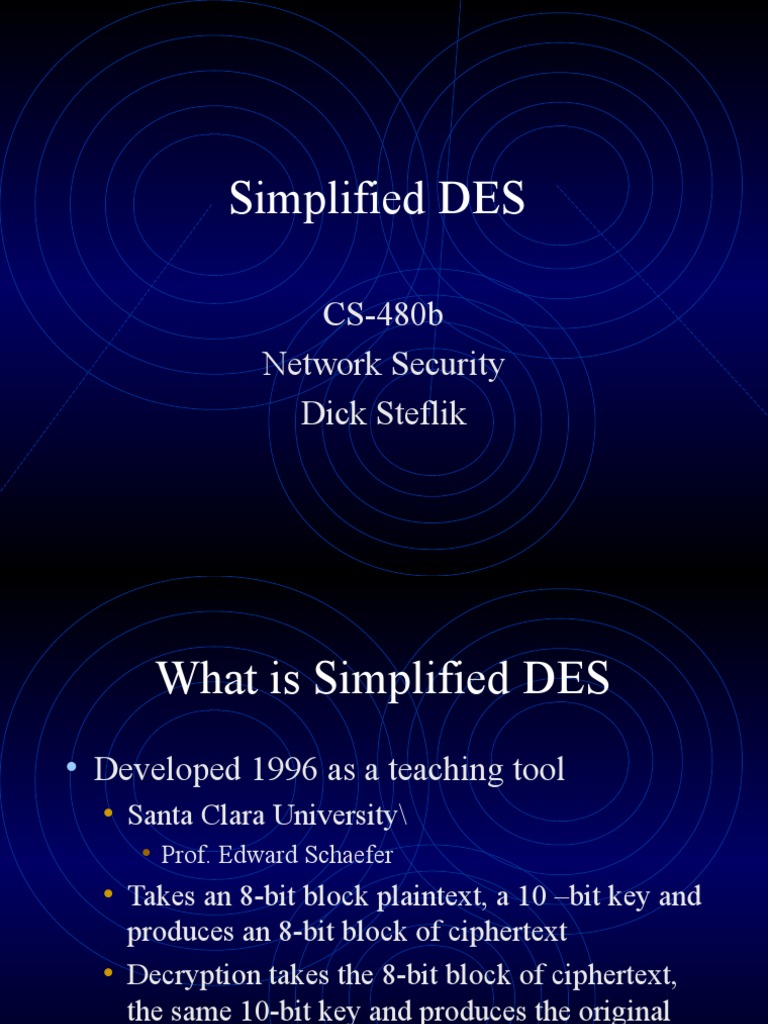 Simplified DES

CS-480b
Network Security
Dick Steflik

What is Simplified DES

• Developed 1996 as a teaching tool
  • Santa Clara University\
    • Prof. Edward Schaefer
  • Takes an 8-bit block plaintext, a 10 –bit key and produces an 8-bit block of ciphertext
  • Decryption takes the 8-bit block of ciphertext, the same 10-bit key and produces the original